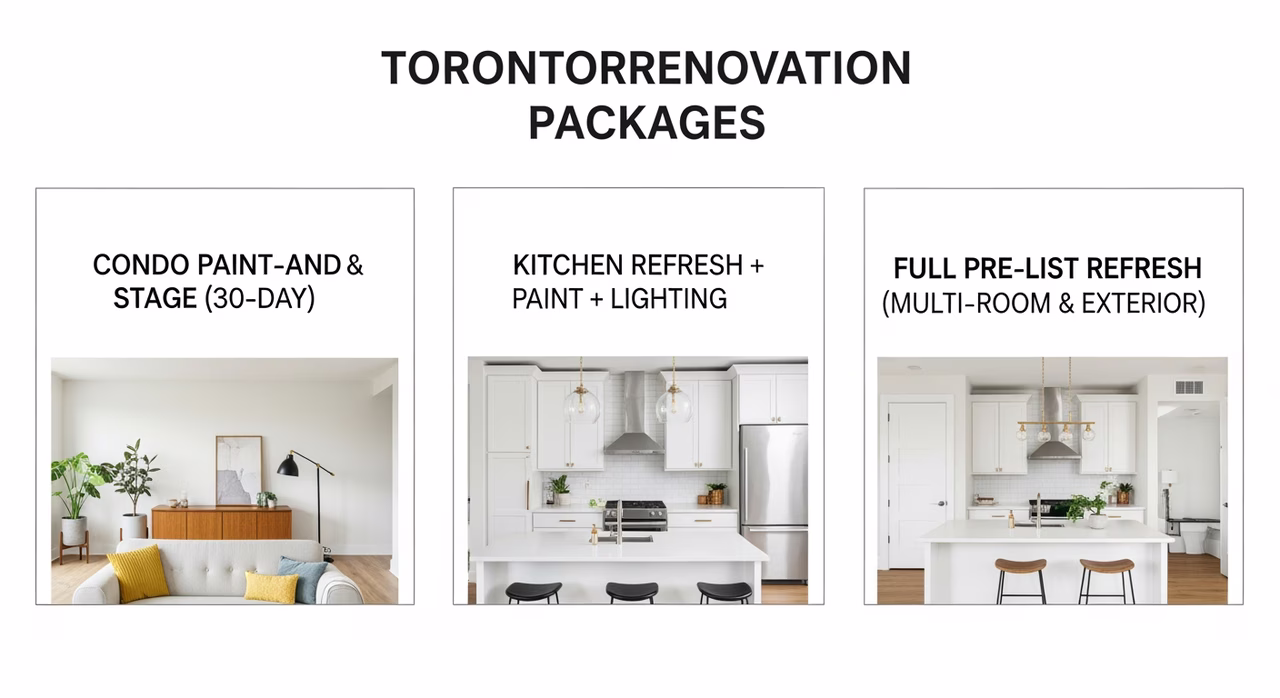 TORONTORRENOVATION PACKAGES

CONDO PAINT-AND & STAGE (30-DAY)

KITCHEN REFRESH + PAINT + LIGHTING

FULL PRE-LIST REFRESH (MULTI-ROOM & EXTERIOR)